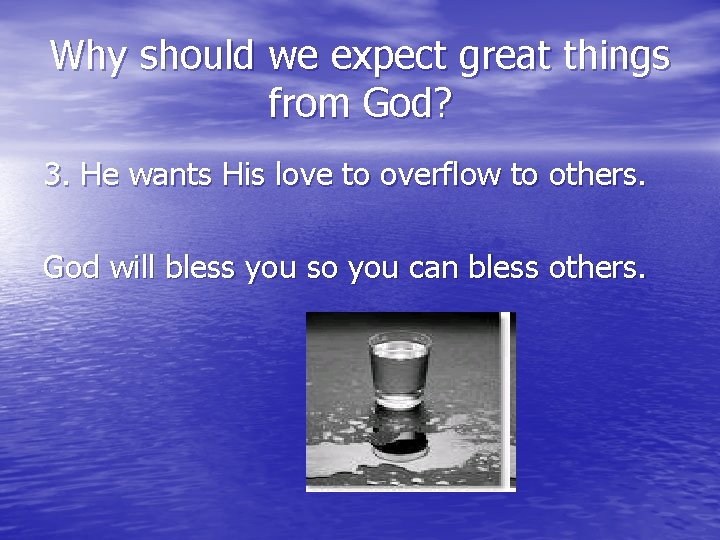 Why should we expect great things from God?

3. He wants His love to overflow to others.

God will bless you so you can bless others.